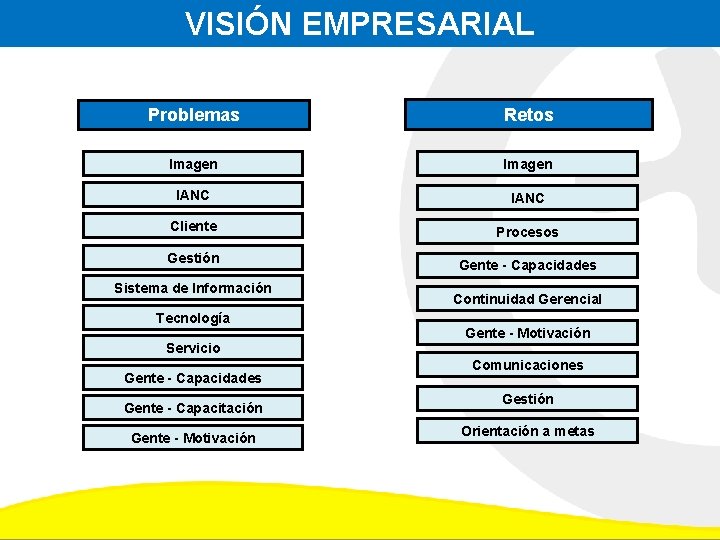 VISIÓN EMPRESARIAL

Problemas

Imagen

IANC

Cliente

Gestión

Sistema de Información

Tecnología

Servicio

Gente - Capacidades

Gente - Capacitación

Gente - Motivación

Retos

Imagen

IANC

Procesos

Gente - Capacidades

Continuidad Gerencial

Gente - Motivación

Comunicaciones

Gestión

Orientación a metas